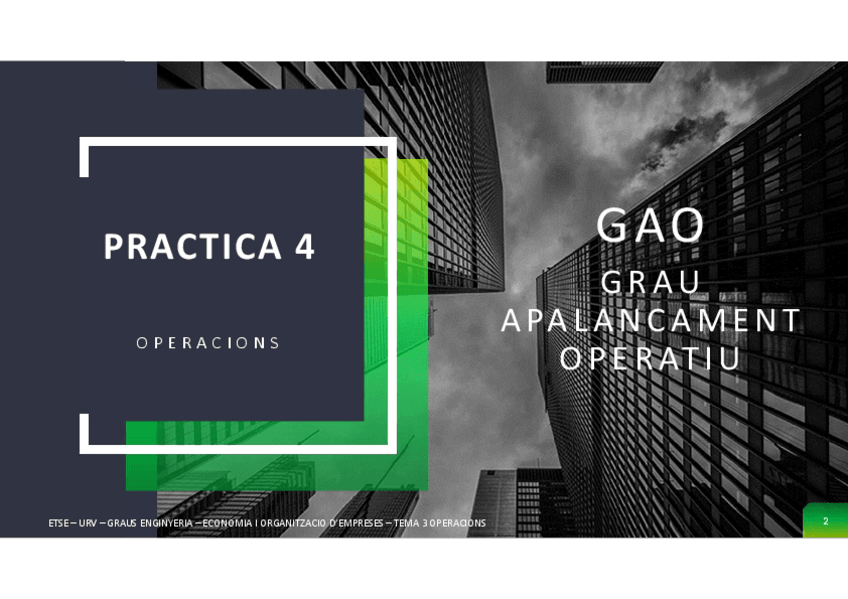 PRACTICA 4

OPERACIONS

GAO

GRAU APALANCAMENT OPERATIU

ETSE – URV – GRAUS ENGINYERIA – ECONOMIA I ORGANITZACIO D'EMPRESES – TEMA 3 OPERACIONS

2